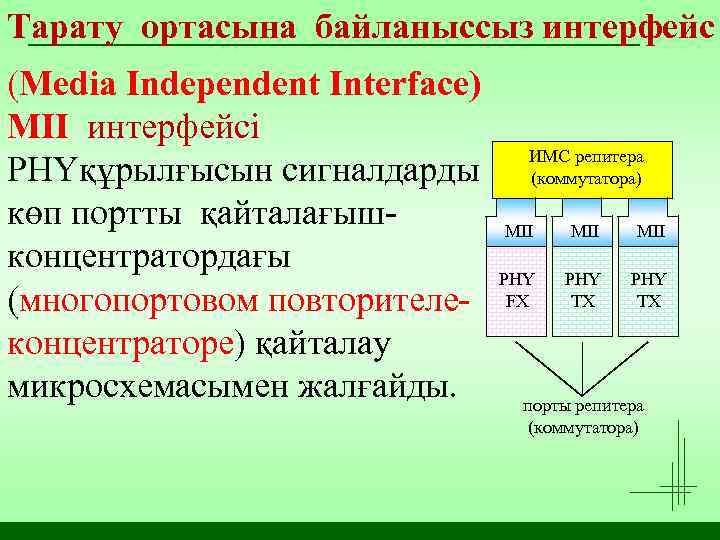 Тарату ортасына байланыссыз интерфейс

(Media Independent Interface)
MII интерфейсі
PHYқұрылғысын сигналдарды көп портты қайталағыш-концентратордағы (многопортовом повторителе-концентраторе) қайталау микросхемасымен жалғайды.

ИМС репитера (коммутатора)

MII
MII
MII

PHY FX
PHY TX
PHY TX

порты репитера (коммутатора)